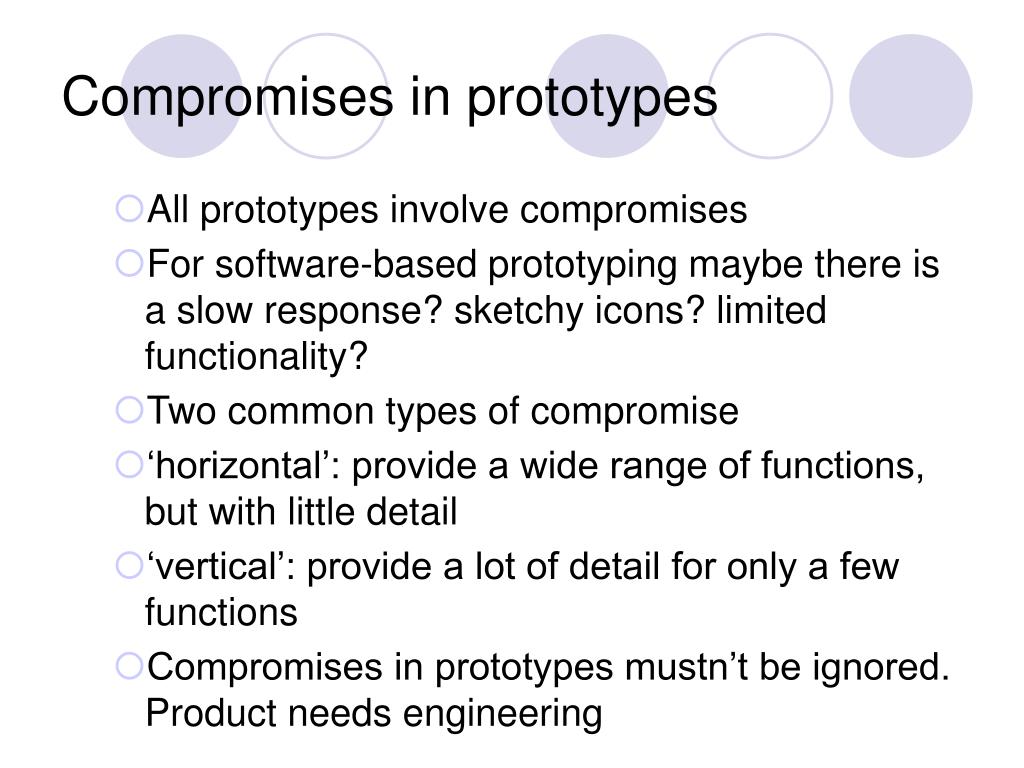 Compromises in prototypes

All prototypes involve compromises

For software-based prototyping maybe there is a slow response? sketchy icons? limited functionality?

Two common types of compromise

‘horizontal’: provide a wide range of functions, but with little detail

‘vertical’: provide a lot of detail for only a few functions

Compromises in prototypes mustn’t be ignored. Product needs engineering